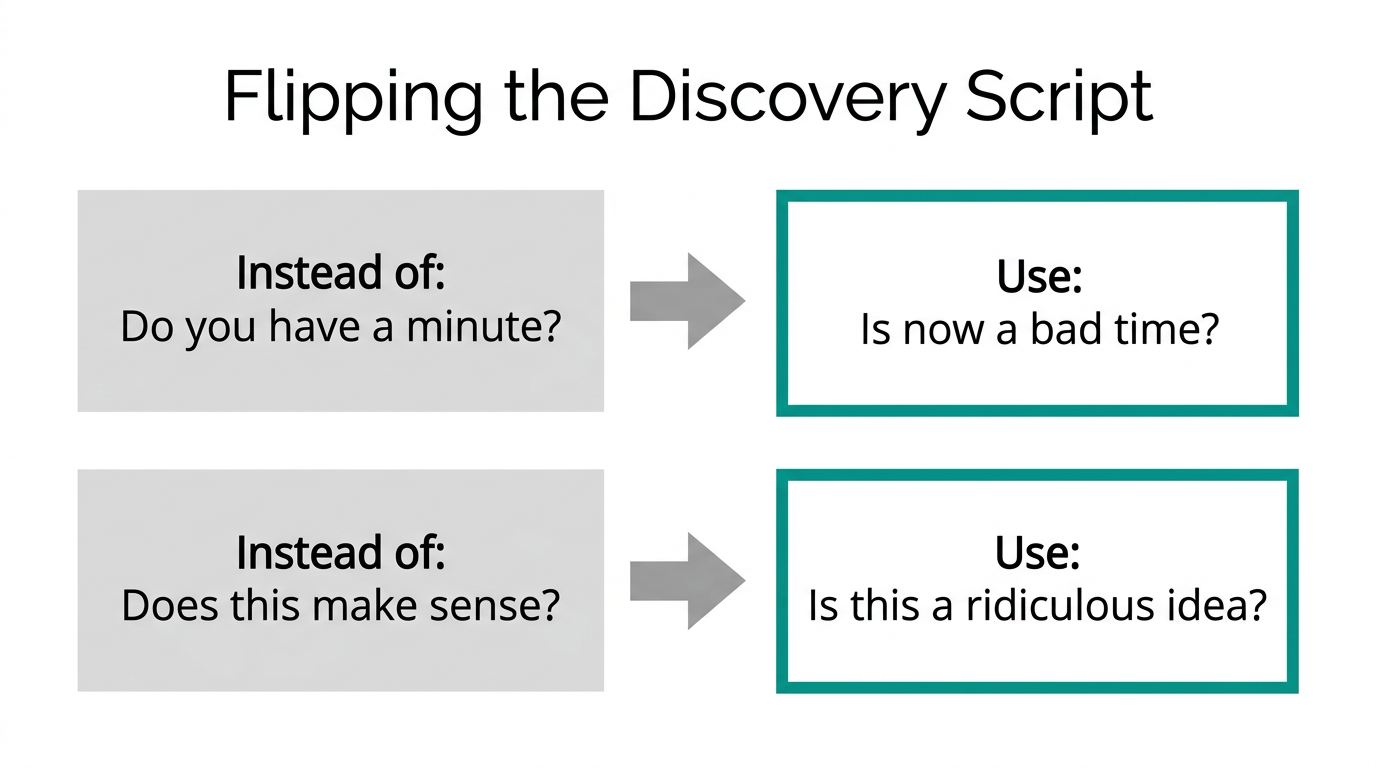 Flipping the Discovery Script

Instead of:
Do you have a minute?

Use:
Is now a bad time?

Instead of:
Does this make sense?

Use:
Is this a ridiculous idea?